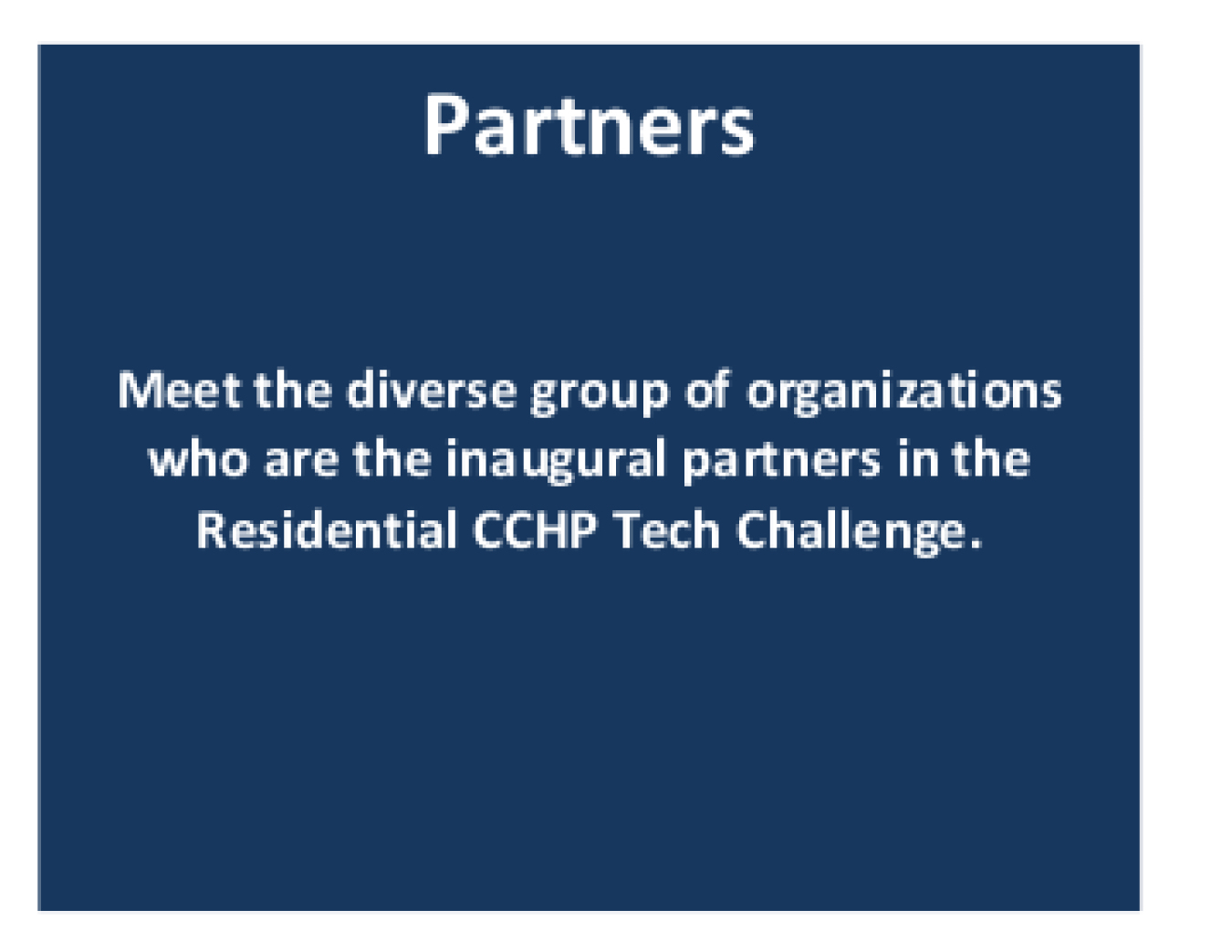 Partners

Meet the diverse group of organizations who are the inaugural partners in the Residential CCHP Tech Challenge.